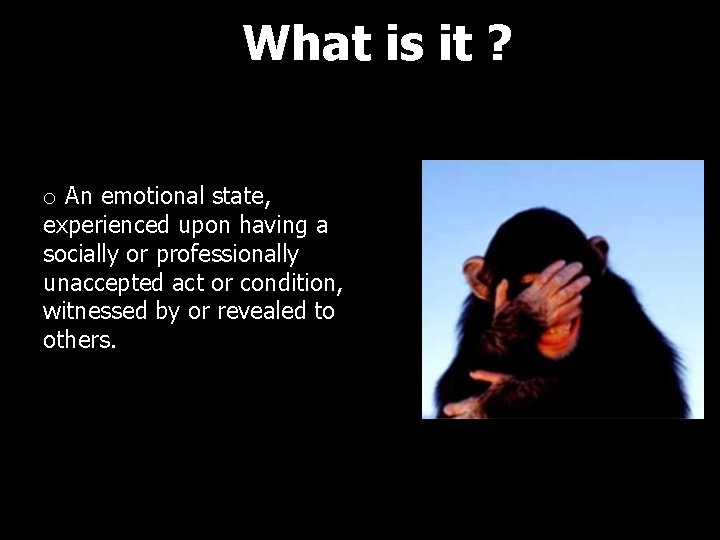 What is it ?

o An emotional state, experienced upon having a socially or professionally unaccepted act or condition, witnessed by or revealed to others.